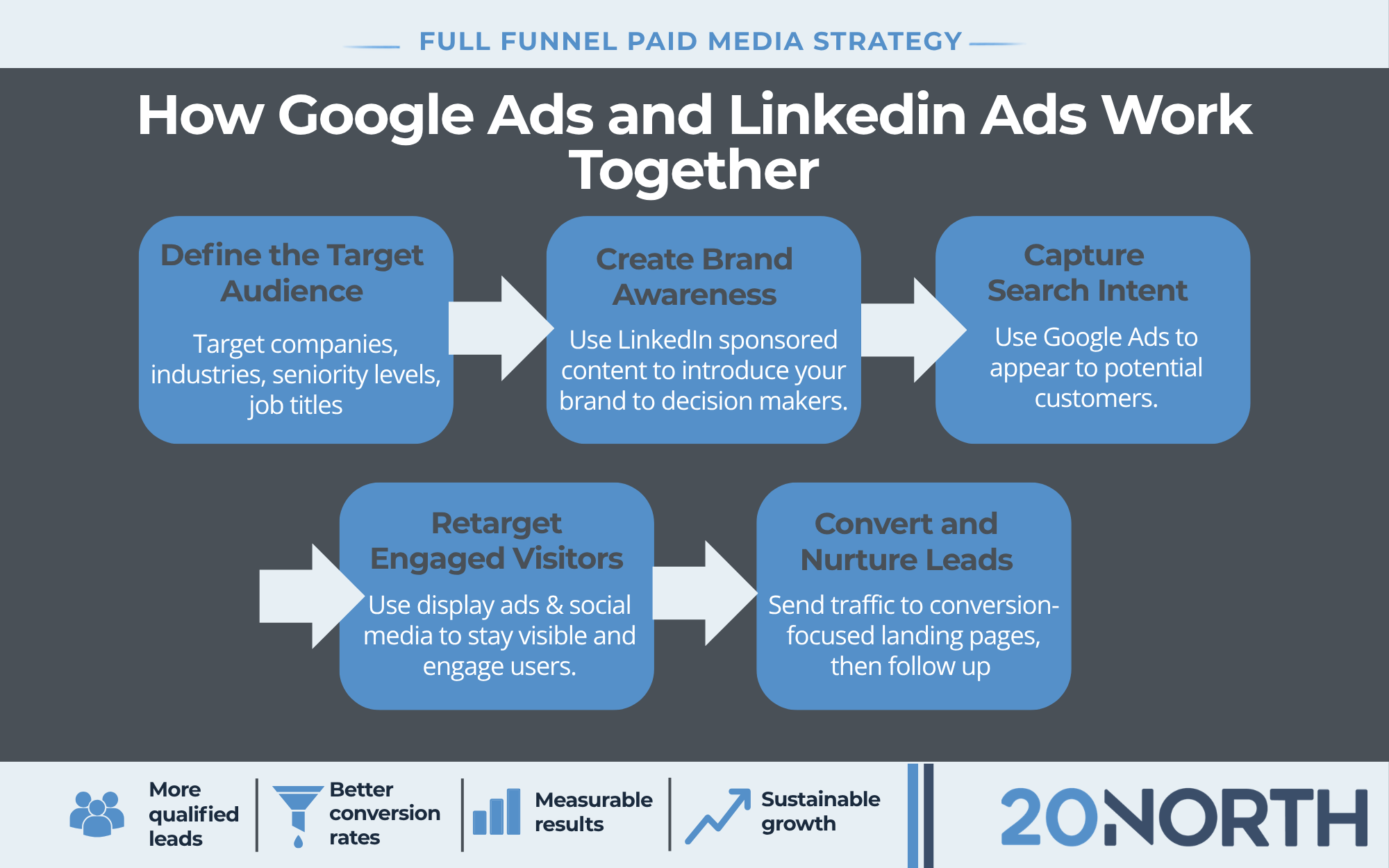 FULL FUNNEL PAID MEDIA STRATEGY

How Google Ads and Linkedin Ads Work Together

Define the Target Audience

Target companies, industries, seniority levels, job titles

Create Brand Awareness

Use LinkedIn sponsored content to introduce your brand to decision makers.

Capture Search Intent

Use Google Ads to appear to potential customers.

Retarget Engaged Visitors

Use display ads & social media to stay visible and engage users.

Convert and Nurture Leads

Send traffic to conversion-focused landing pages, then follow up

More qualified leads

Better conversion rates

Measurable results

Sustainable growth

20NORTH